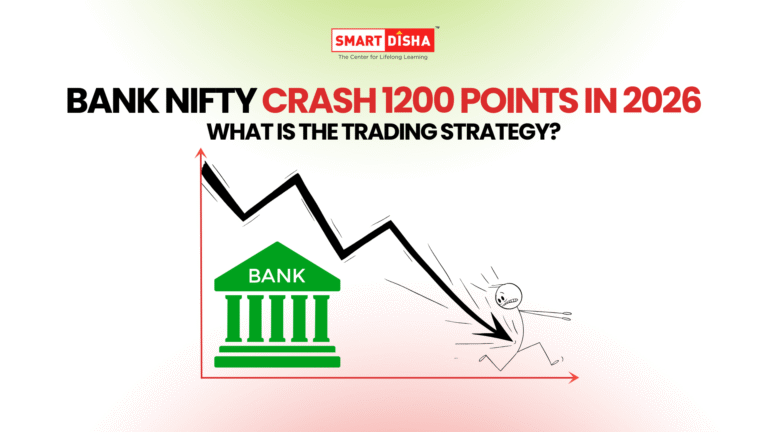 SMART DISHA™
The Center for Lifelong Learning

BANK NIFTY CRASH 1200 POINTS IN 2026
WHAT IS THE TRADING STRATEGY?

BANK